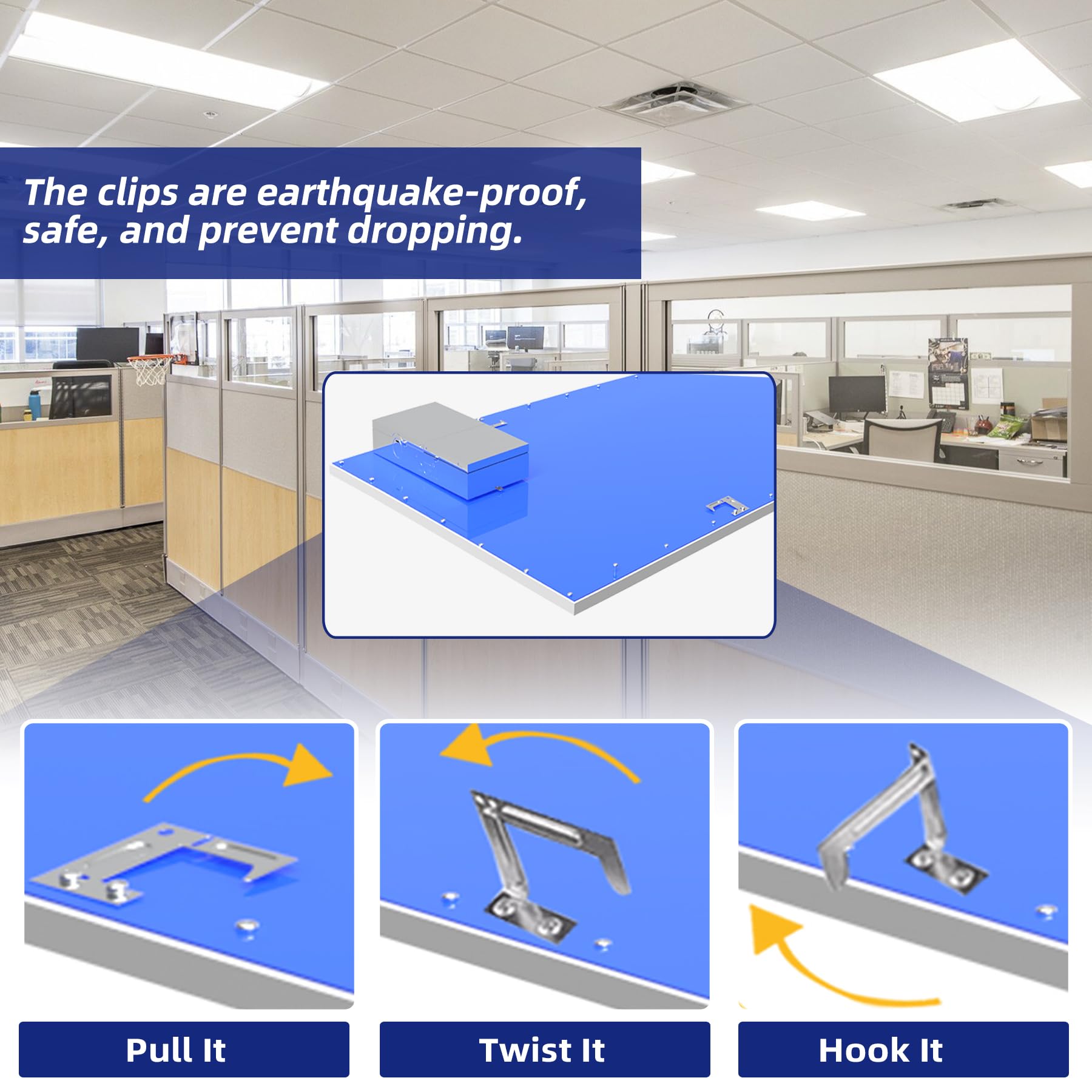 The clips are earthquake-proof, safe, and prevent dropping.

Pull It

Twist It

Hook It